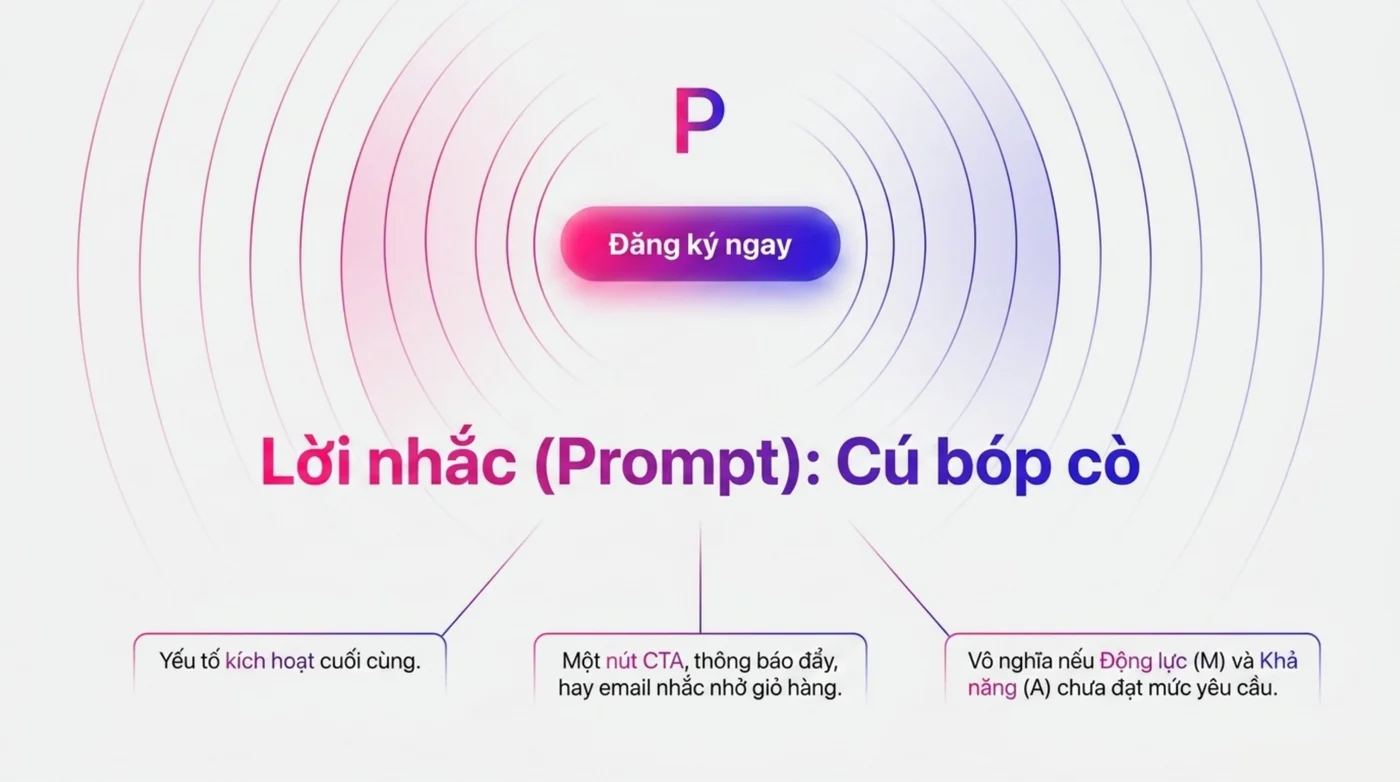 P

Đăng ký ngay

Lời nhắc (Prompt): Cú bóp cò

Yếu tố kích hoạt cuối cùng.

Một nút CTA, thông báo đẩy, hay email nhắc nhở giỏ hàng.

Vô nghĩa nếu Động lực (M) và Khả năng (A) chưa đạt mức yêu cầu.